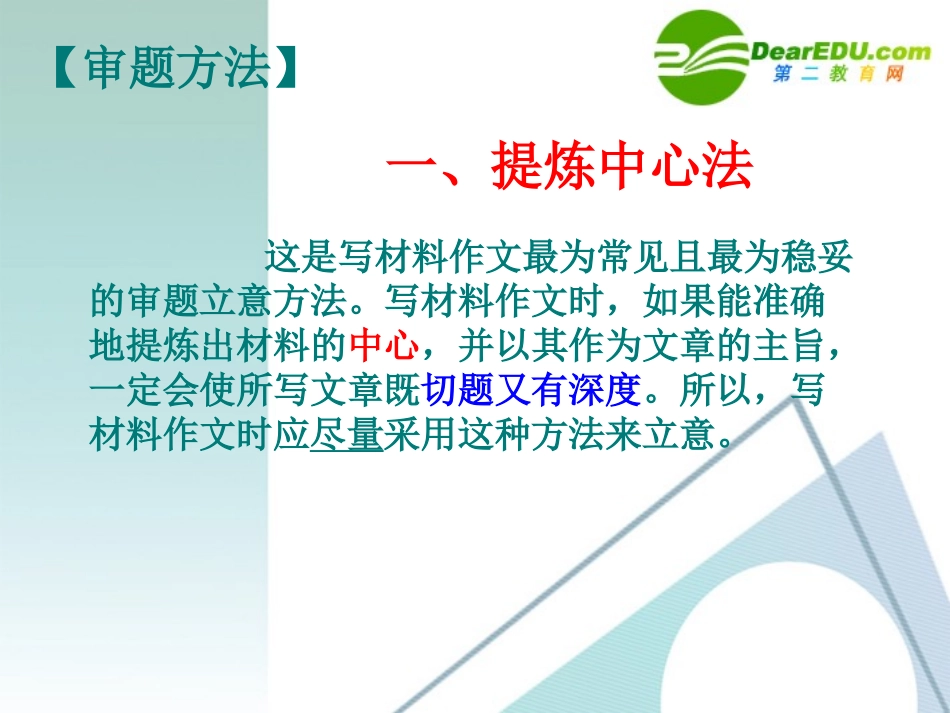 【审题方法】

DearEDU.com
第二教育网

一、提炼中心法

这是写材料作文最为常见且最为稳妥的审题立意方法。写材料作文时，如果能准确地提炼出材料的中心，并以其作为文章的主旨，一定会使所写文章既切题又有深度。所以，写材料作文时应尽量采用这种方法来立意。